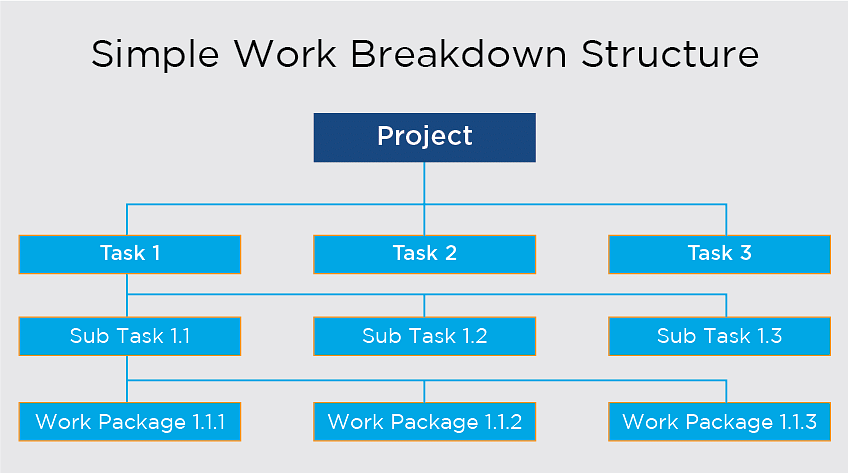 Simple Work Breakdown Structure

Project

Task 1

Task 2

Task 3

Sub Task 1.1

Sub Task 1.2

Sub Task 1.3

Work Package 1.1.1

Work Package 1.1.2

Work Package 1.1.3